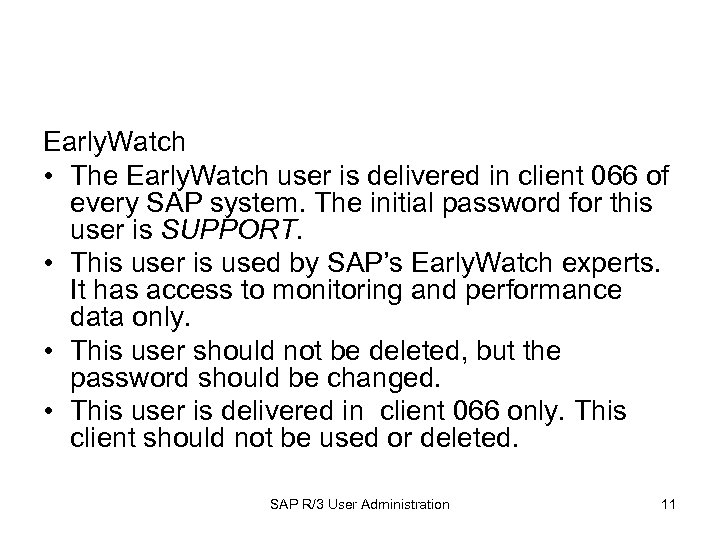 EarlyWatch

• The EarlyWatch user is delivered in client 066 of every SAP system. The initial password for this user is SUPPORT.
• This user is used by SAP's EarlyWatch experts. It has access to monitoring and performance data only.
• This user should not be deleted, but the password should be changed.
• This user is delivered in client 066 only. This client should not be used or deleted.

SAP R/3 User Administration

11